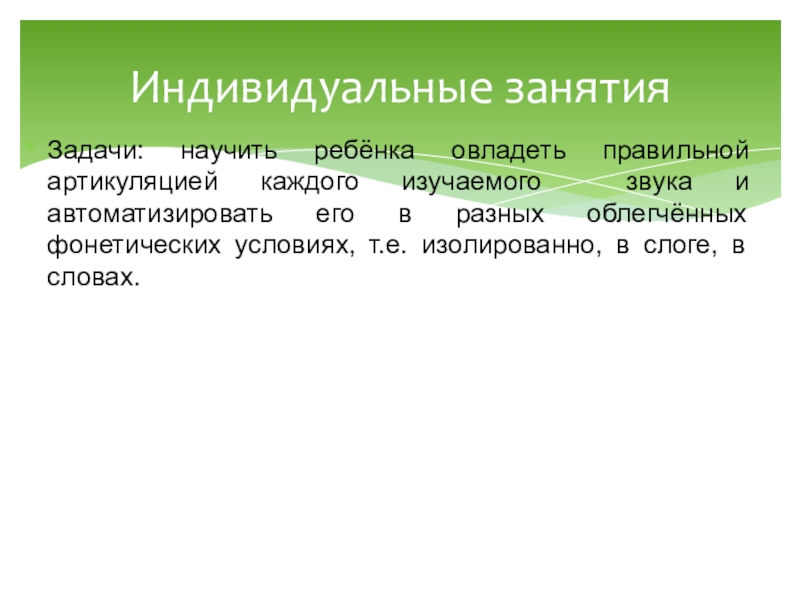 Индивидуальные занятия

Задачи: научить ребёнка овладеть правильной артикуляцией каждого изучаемого звука и автоматизировать его в разных облегчённых фонетических условиях, т.е. изолированно, в слоге, в словах.